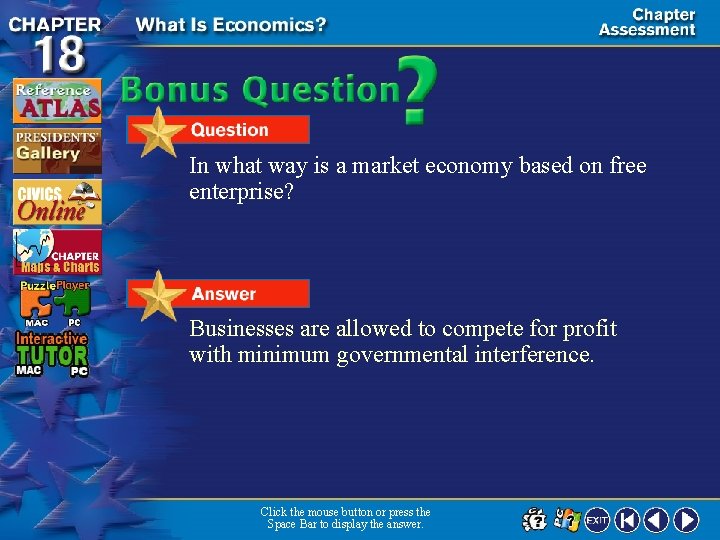 CHAPTER 18

What Is Economics?

Chapter Assessment

Reference ATLAS

PRESIDENTS' Gallery

CIVICS Online

CHAPTER Maps & Charts

PuzzlePlayer MAC PC

Interactive TUTOR MAC PC

Bonus Question?

Question

In what way is a market economy based on free enterprise?

Answer

Businesses are allowed to compete for profit with minimum governmental interference.

Click the mouse button or press the Space Bar to display the answer.

EXIT